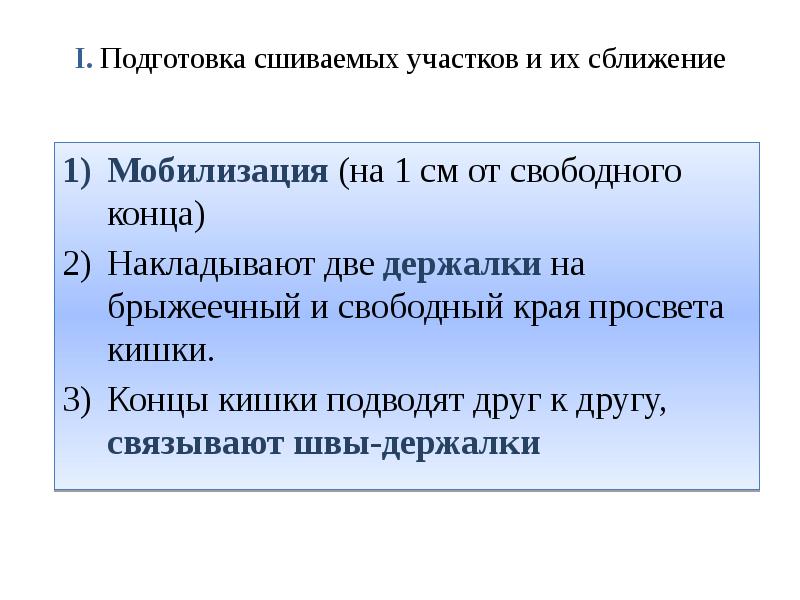 I. Подготовка сшиваемых участков и их сближение

1) Мобилизация (на 1 см от свободного конца)
2) Накладывают две держалки на брыжеечный и свободный края просвета кишки.
3) Концы кишки подводят друг к другу, связывают швы-держалки